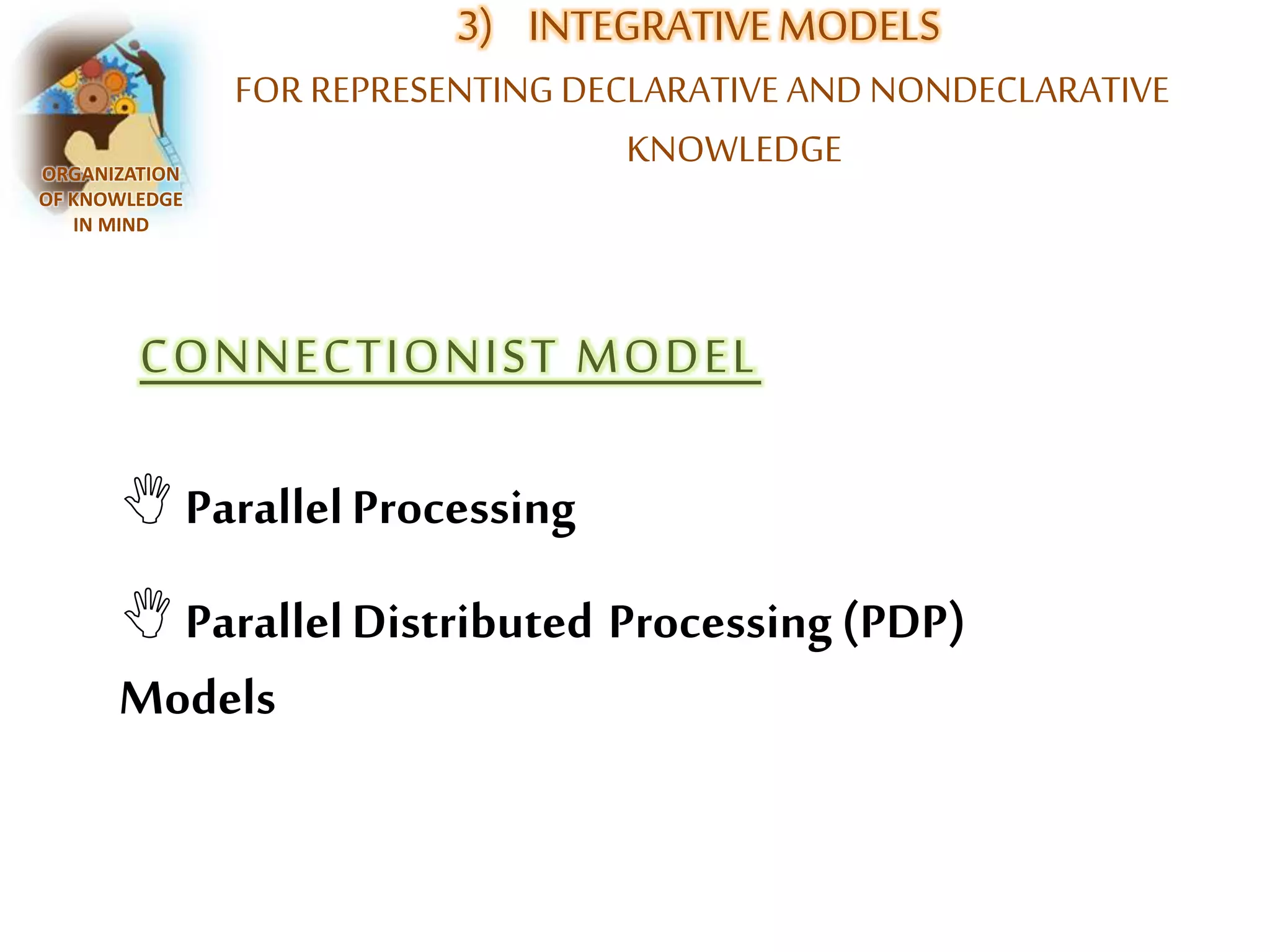 ORGANIZATION OF KNOWLEDGE IN MIND

3) INTEGRATIVE MODELS

FOR REPRESENTING DECLARATIVE AND NONDECLARATIVE KNOWLEDGE

CONNECTIONIST MODEL

Parallel Processing

Parallel Distributed Processing (PDP) Models